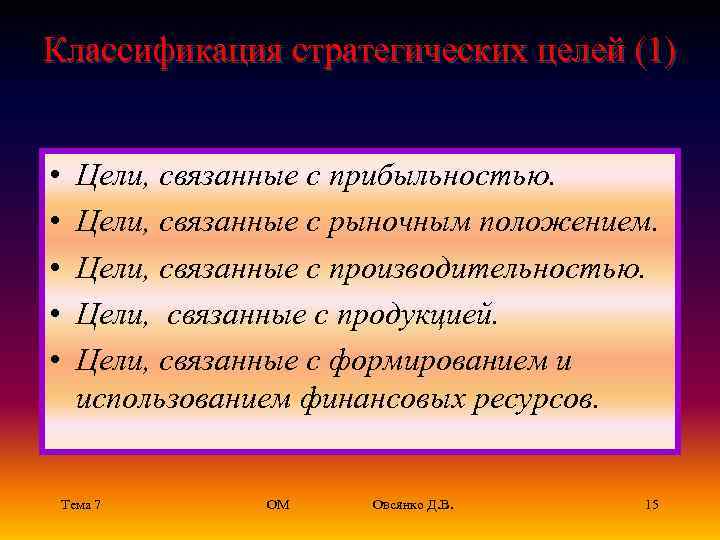 Классификация стратегических целей (1)

• Цели, связанные с прибыльностью.
• Цели, связанные с рыночным положением.
• Цели, связанные с производительностью.
• Цели,  связанные с продукцией.
• Цели, связанные с формированием и использованием финансовых ресурсов.

Тема 7 ОМ Овсянко Д.В. 15